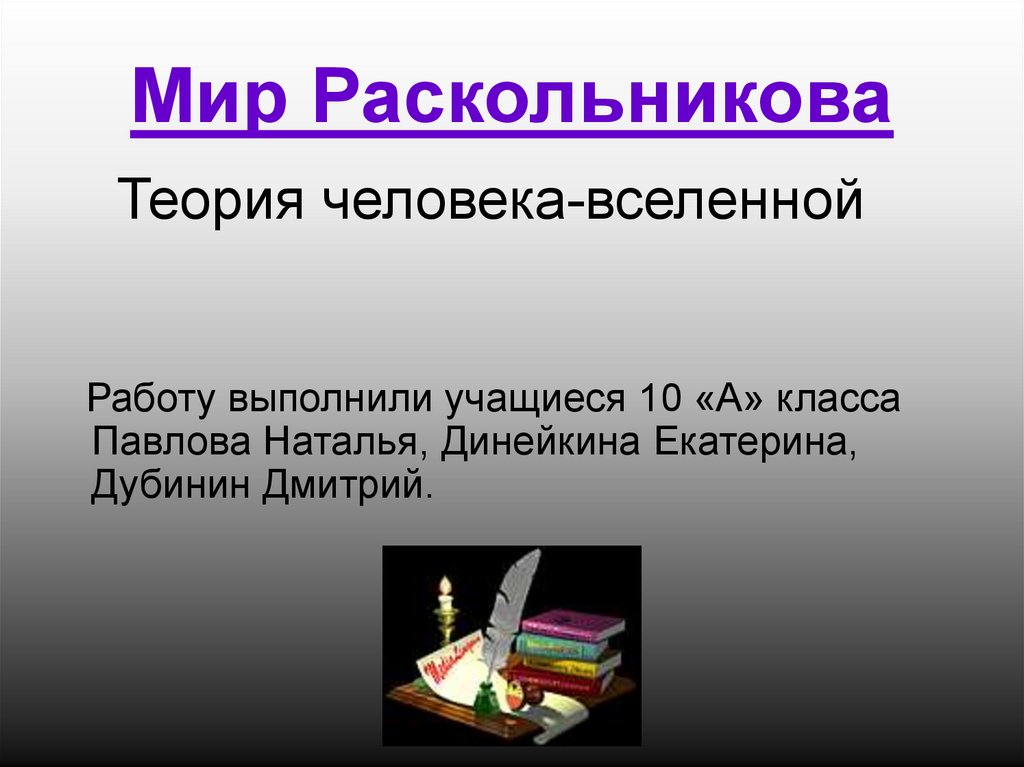 Мир Раскольникова

Теория человека-вселенной

Работу выполнили учащиеся 10 «А» класса Павлова Наталья, Динейкина Екатерина, Дубинин Дмитрий.